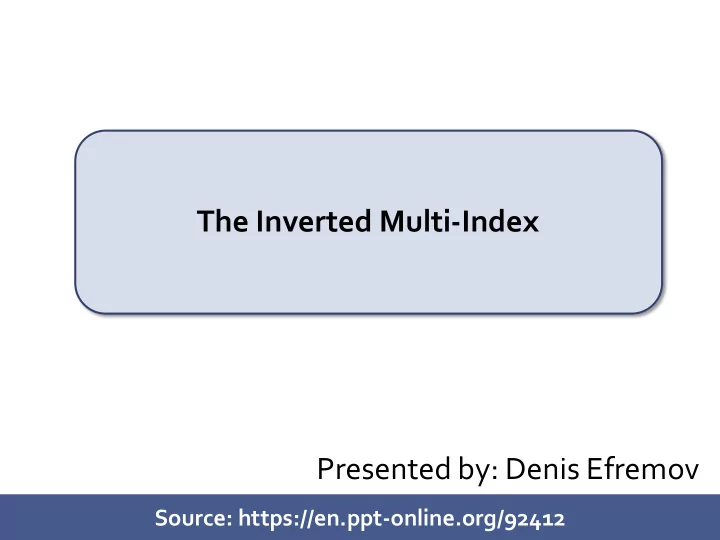 The Inverted Multi-Index

Presented by: Denis Efremov

Source: https://en.ppt-online.org/92412